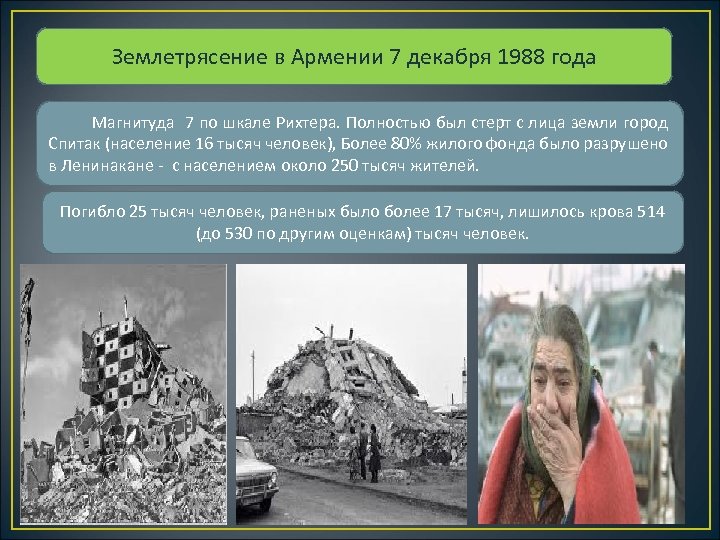 Землетрясение в Армении 7 декабря 1988 года

Магнитуда 7 по шкале Рихтера. Полностью был стерт с лица земли город Спитак (население 16 тысяч человек), Более 80% жилого фонда было разрушено в Ленинакане - с населением около 250 тысяч жителей.

Погибло 25 тысяч человек, раненых было более 17 тысяч, лишилось крова 514 (до 530 по другим оценкам) тысяч человек.